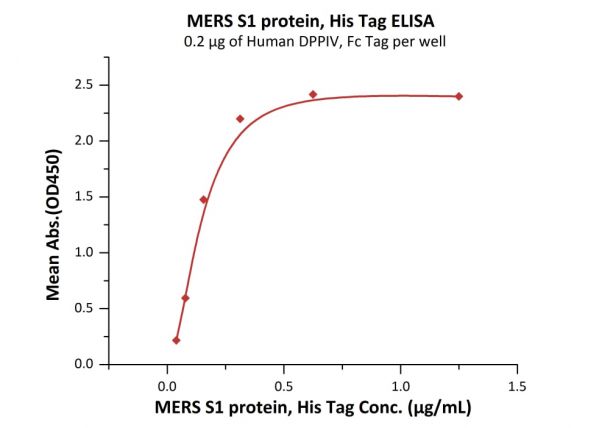 MERS S1 protein, His Tag ELISA
0.2 μg of Human DPPIV, Fc Tag per well

Mean Abs.(OD450)

2.5
2.0
1.5
1.0
0.5
0.0

0.0
0.5
1.0
1.5

MERS S1 protein, His Tag Conc. (μg/mL)